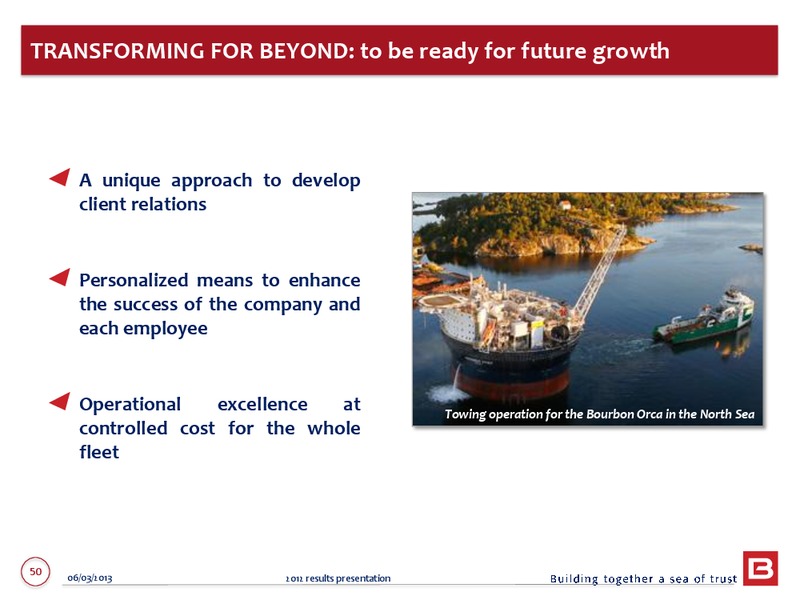 TRANSFORMING FOR BEYOND: to be ready for future growth

A unique approach to develop client relations

Personalized means to enhance the success of the company and each employee

Operational excellence at controlled cost for the whole fleet

Towing operation for the Bourbon Orca in the North Sea

50

06/03/2013

2012 results presentation

Building together a sea of trust